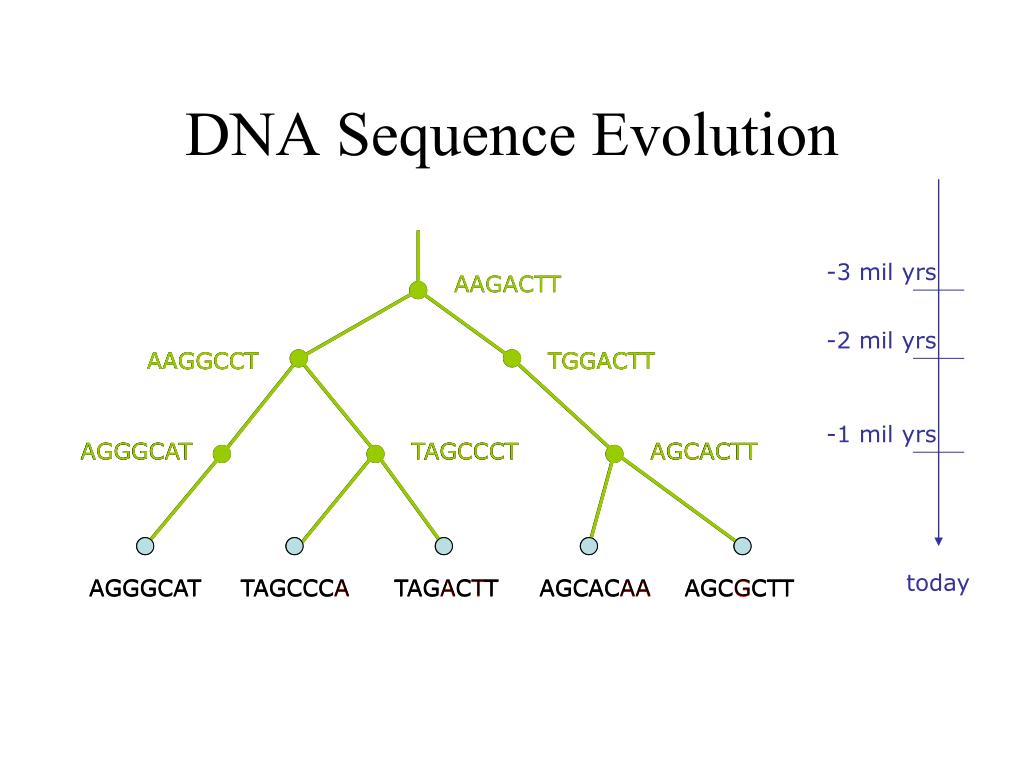 DNA Sequence Evolution

AAGACTT

AAGGCCT

TGGACTT

AGGGCAT

TAGCCCT

AGCACTT

AGGGCAT TAGCCCA TAGACTT AGCACAA AGCGCTT

-3 mil yrs

-2 mil yrs

-1 mil yrs

today